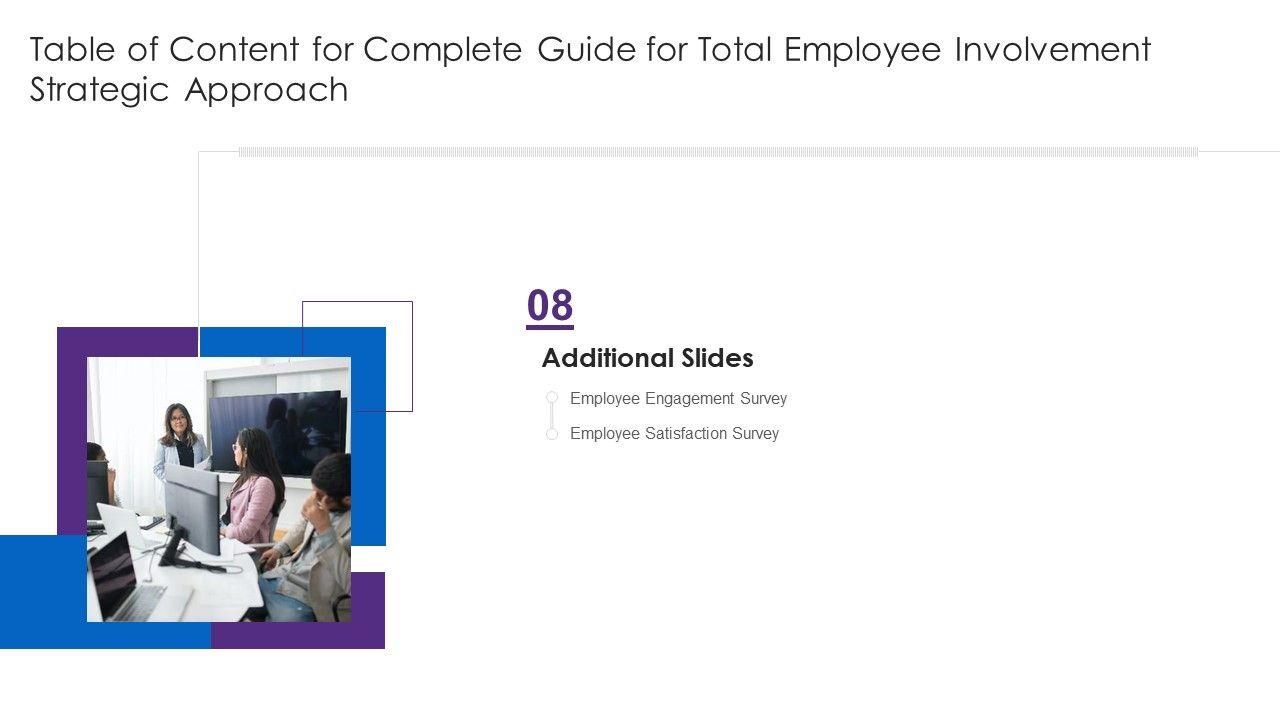 Table of Content for Complete Guide for Total Employee Involvement Strategic Approach

08

Additional Slides

Employee Engagement Survey

Employee Satisfaction Survey